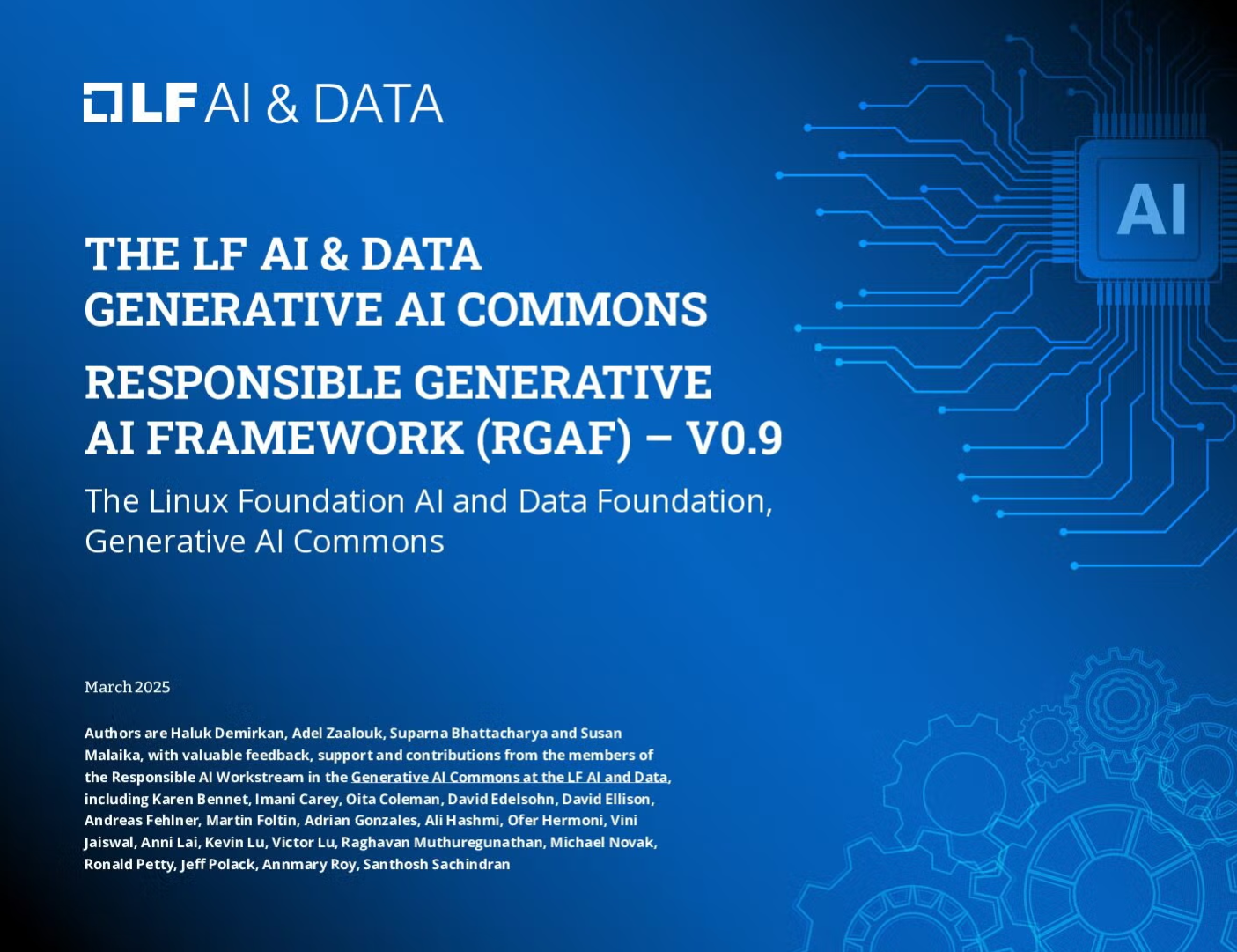 LF AI & DATA

AI

THE LF AI & DATA GENERATIVE AI COMMONS

RESPONSIBLE GENERATIVE AI FRAMEWORK (RGAF) – V0.9

The Linux Foundation AI and Data Foundation, Generative AI Commons

March 2025

Authors are Haluk Demirkan, Adel Zaalouk, Suparna Bhattacharya and Susan Malaika, with valuable feedback, support and contributions from the members of the Responsible AI Workstream in the Generative AI Commons at the LF AI and Data, including Karen Bennet, Imani Carey, Oita Coleman, David Edelsohn, David Ellison, Andreas Fehlner, Martin Foltin, Adrian Gonzales, Ali Hashmi, Ofer Hermoni, Vini Jaiswal, Anni Lai, Kevin Lu, Victor Lu, Raghavan Muthuregunathan, Michael Novak, Ronald Petty, Jeff Polack, Annmary Roy, Santhosh Sachindran